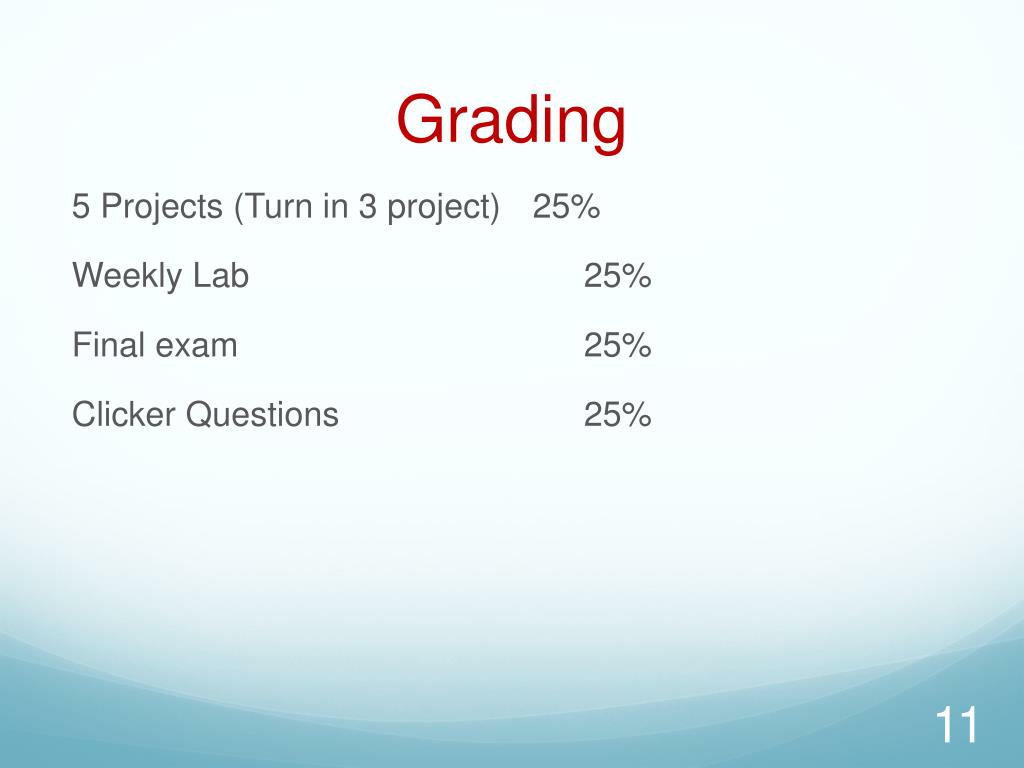 Grading

5 Projects (Turn in 3 project) 25%

Weekly Lab 25%

Final exam 25%

Clicker Questions 25%

11